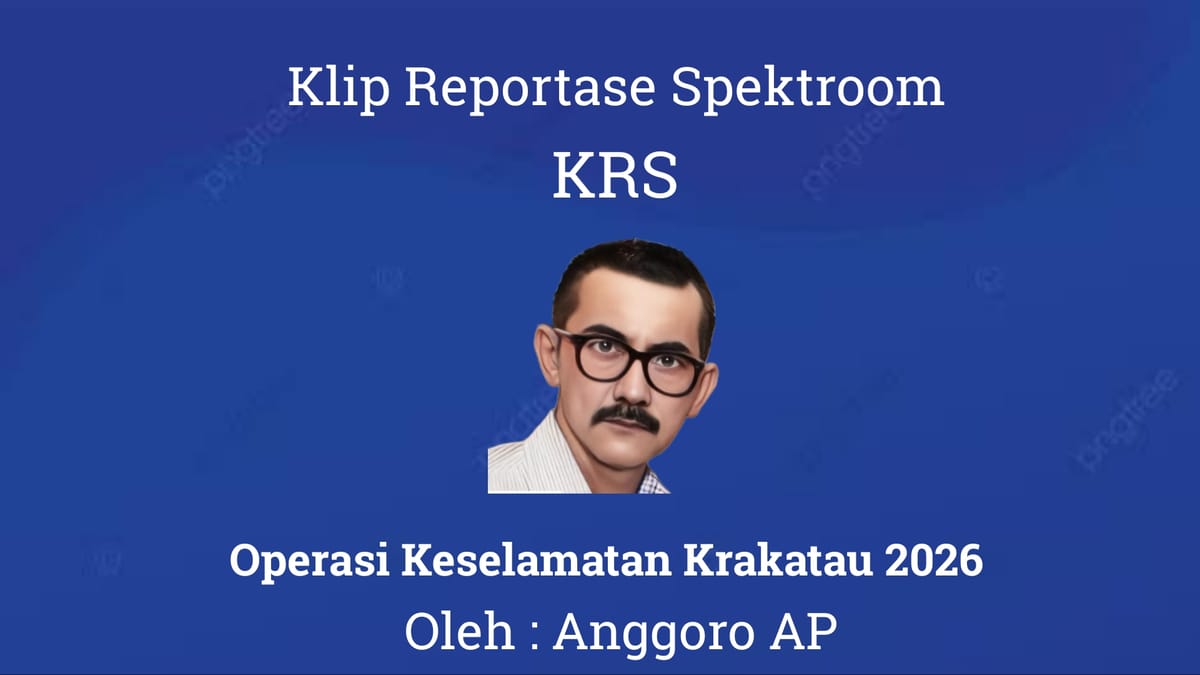 Klip Reportase Spektroom

KRS

Operasi Keselamatan Krakatau 2026

Oleh : Anggoro AP